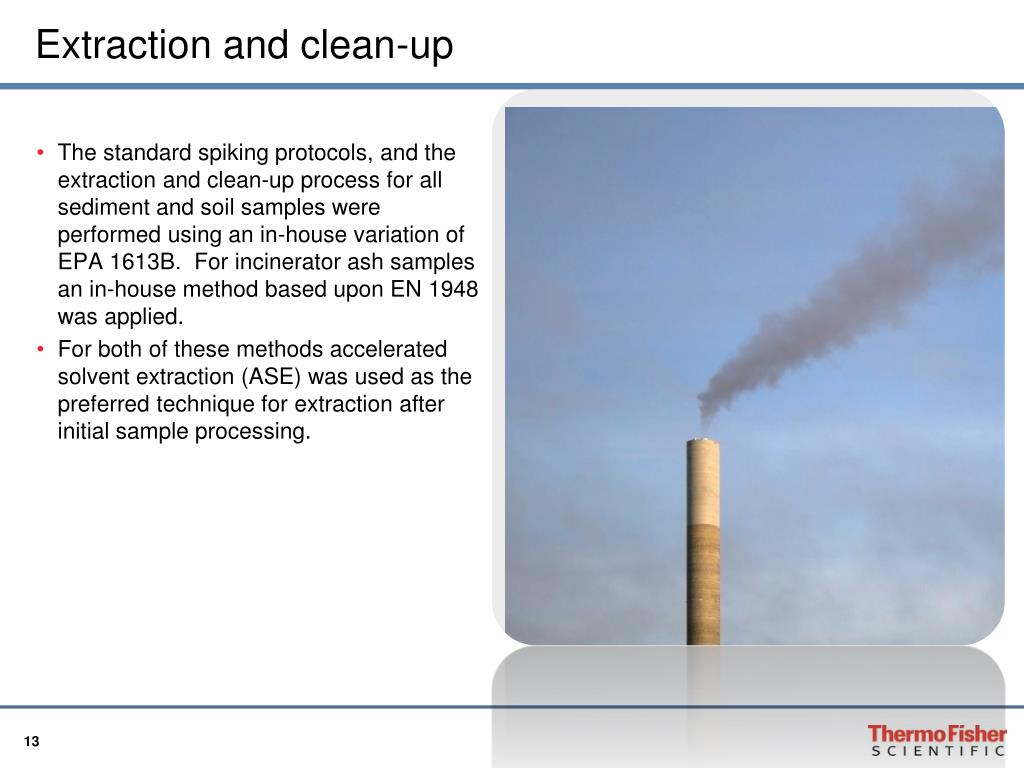 Extraction and clean-up

• The standard spiking protocols, and the extraction and clean-up process for all sediment and soil samples were performed using an in-house variation of EPA 1613B. For incinerator ash samples an in-house method based upon EN 1948 was applied.
• For both of these methods accelerated solvent extraction (ASE) was used as the preferred technique for extraction after initial sample processing.

13

ThermoFisher
SCIENTIFIC